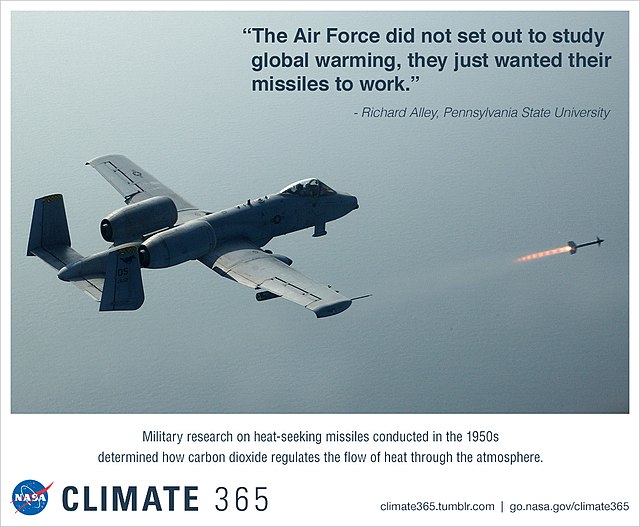 "The Air Force did not set out to study global warming, they just wanted their missiles to work."

- Richard Alley, Pennsylvania State University

DS

Military research on heat-seeking missiles conducted in the 1950s determined how carbon dioxide regulates the flow of heat through the atmosphere.

NASA

CLIMATE 365

climate365.tumblr.com | go.nasa.gov/climate365